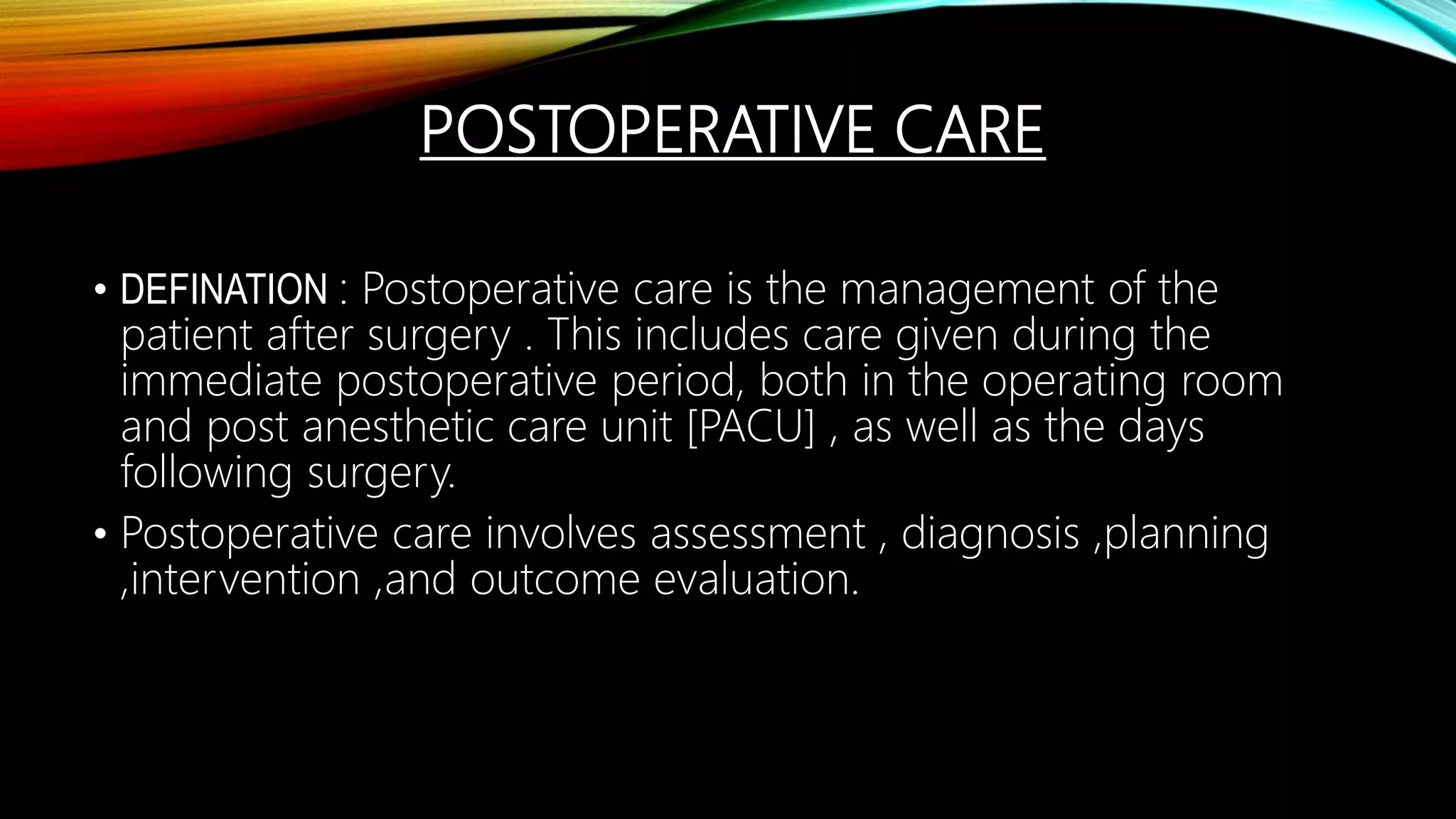 POSTOPERATIVE CARE

• DEFINATION : Postoperative care is the management of the patient after surgery . This includes care given during the immediate postoperative period, both in the operating room and post anesthetic care unit [PACU] , as well as the days following surgery.

• Postoperative care involves assessment , diagnosis ,planning ,intervention ,and outcome evaluation.